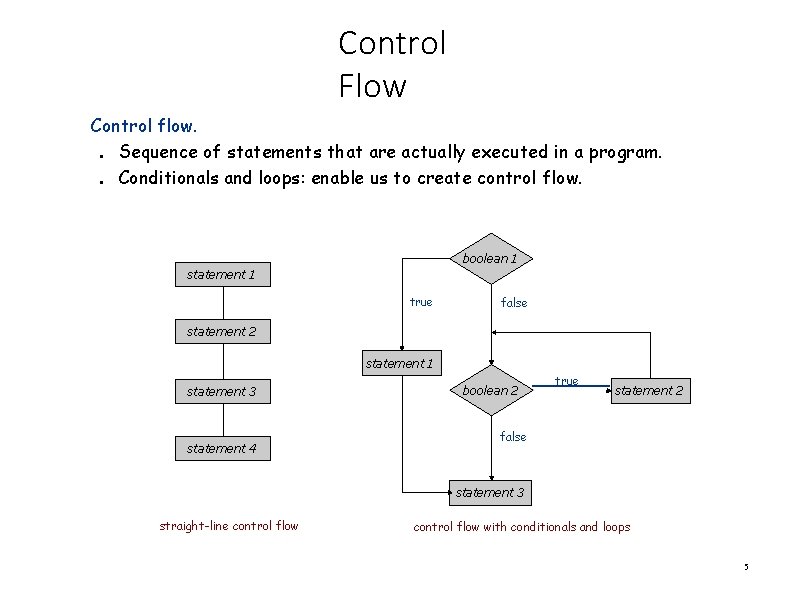 Control Flow

Control flow.

. Sequence of statements that are actually executed in a program.

. Conditionals and loops: enable us to create control flow.

statement 1

statement 2

statement 3

statement 4

straight-line control flow

boolean 1

true

false

statement 1

boolean 2

true

statement 2

false

statement 3

control flow with conditionals and loops

5